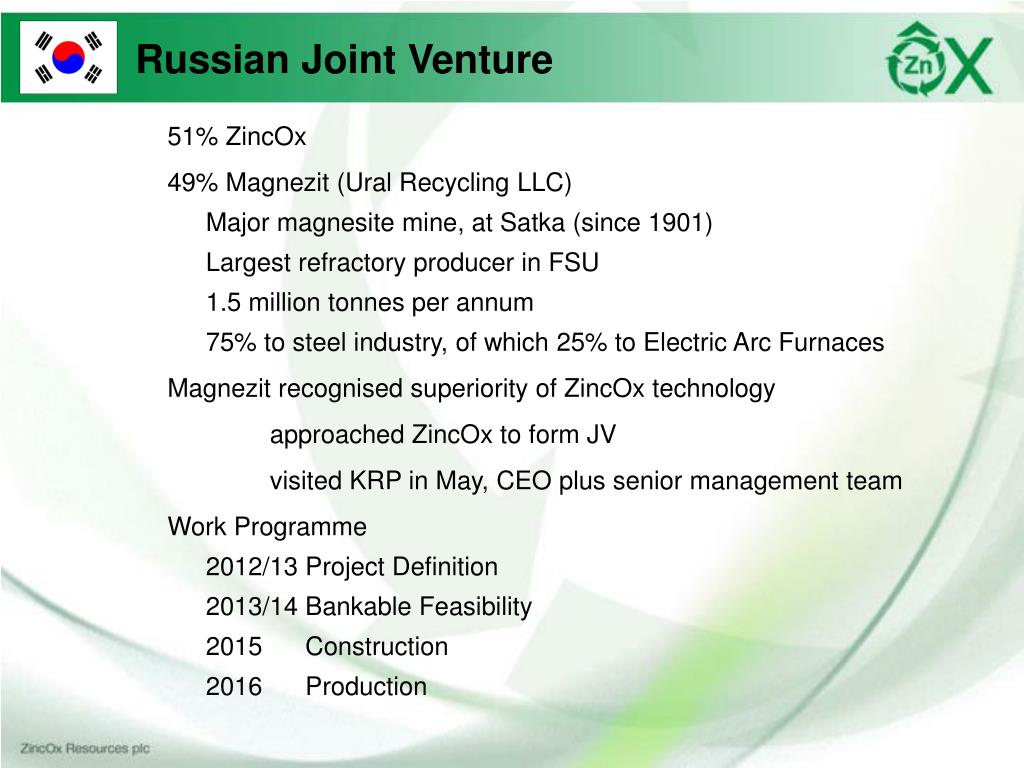 Russian Joint Venture

Zn X

51% ZincOx

49% Magnezit (Ural Recycling LLC)

Major magnesite mine, at Satka (since 1901)

Largest refractory producer in FSU

1.5 million tonnes per annum

75% to steel industry, of which 25% to Electric Arc Furnaces

Magnezit recognised superiority of ZincOx technology

approached ZincOx to form JV

visited KRP in May, CEO plus senior management team

Work Programme

2012/13 Project Definition

2013/14 Bankable Feasibility

2015 Construction

2016 Production

ZincOx Resources plc